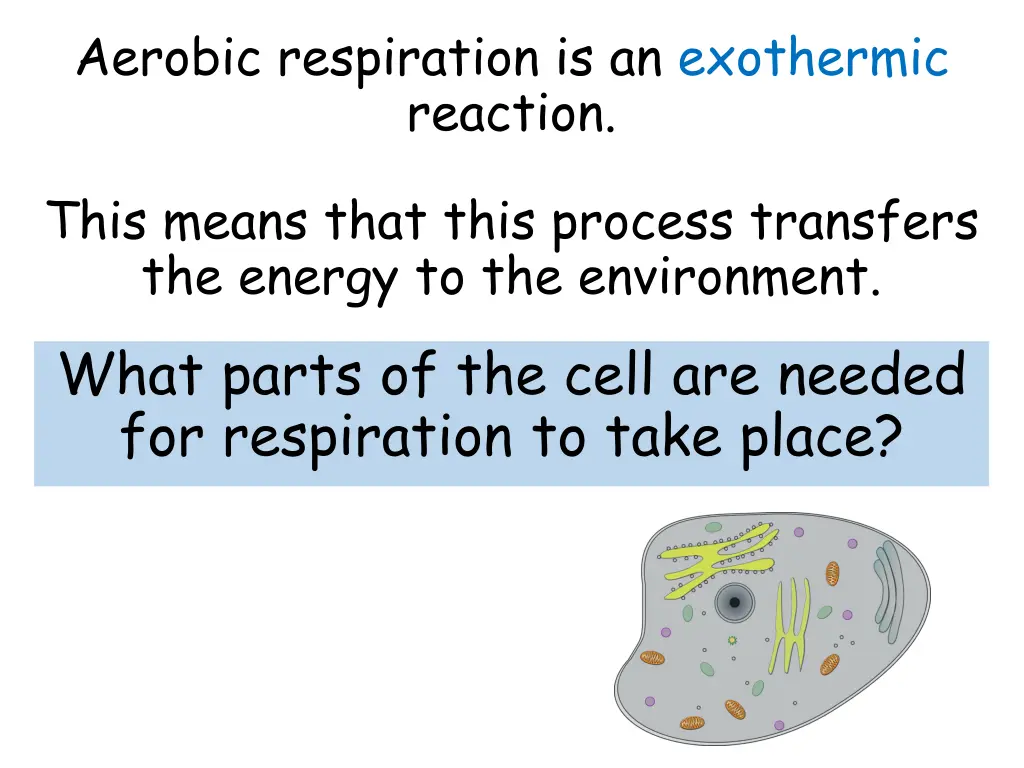 Aerobic respiration is an exothermic reaction.

This means that this process transfers the energy to the environment.

What parts of the cell are needed for respiration to take place?